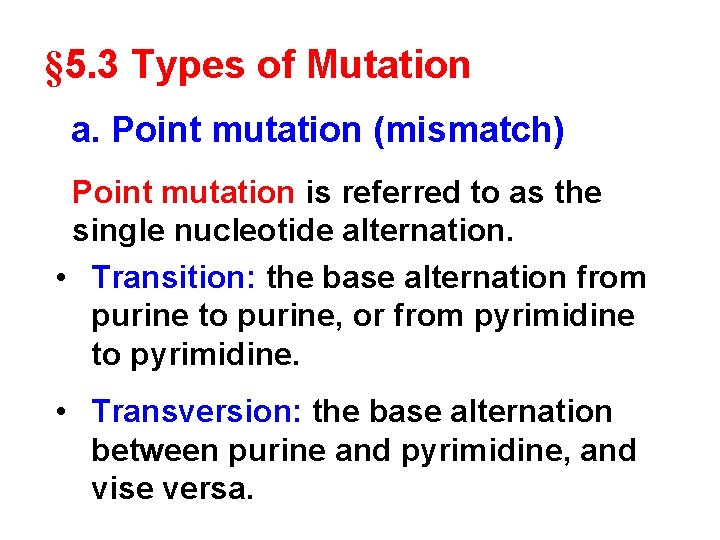 §5.3 Types of Mutation

a. Point mutation (mismatch)

Point mutation is referred to as the single nucleotide alternation.

• Transition: the base alternation from purine to purine, or from pyrimidine to pyrimidine.

• Transversion: the base alternation between purine and pyrimidine, and vise versa.